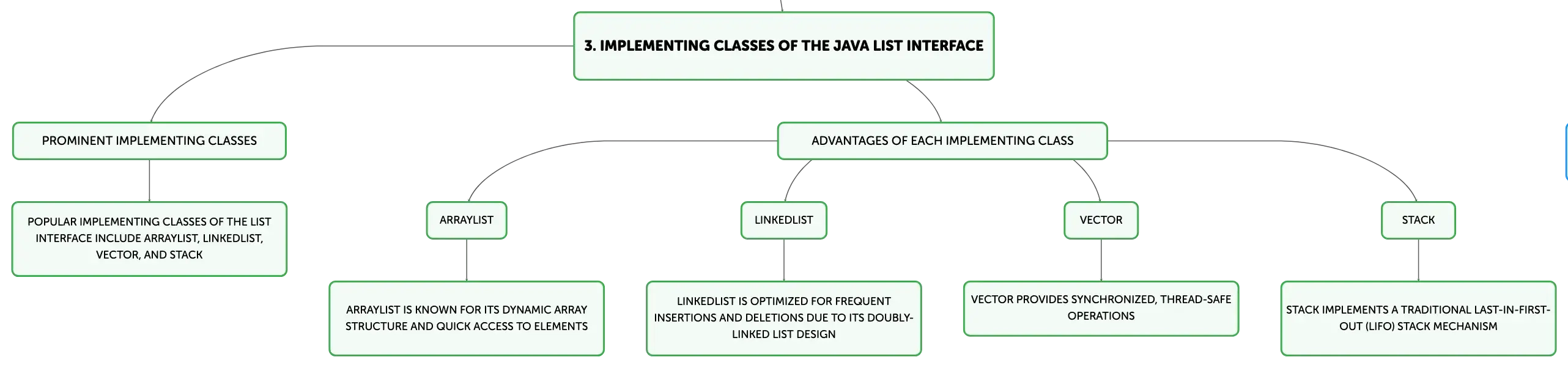 3. IMPLEMENTING CLASSES OF THE JAVA LIST INTERFACE

PROMINENT IMPLEMENTING CLASSES

POPULAR IMPLEMENTING CLASSES OF THE LIST INTERFACE INCLUDE ARRAYLIST, LINKEDLIST, VECTOR, AND STACK

ADVANTAGES OF EACH IMPLEMENTING CLASS

ARRAYLIST

ARRAYLIST IS KNOWN FOR ITS DYNAMIC ARRAY STRUCTURE AND QUICK ACCESS TO ELEMENTS

LINKEDLIST

LINKEDLIST IS OPTIMIZED FOR FREQUENT INSERTIONS AND DELETIONS DUE TO ITS DOUBLY-LINKED LIST DESIGN

VECTOR

VECTOR PROVIDES SYNCHRONIZED, THREAD-SAFE OPERATIONS

STACK

STACK IMPLEMENTS A TRADITIONAL LAST-IN-FIRST-OUT (LIFO) STACK MECHANISM